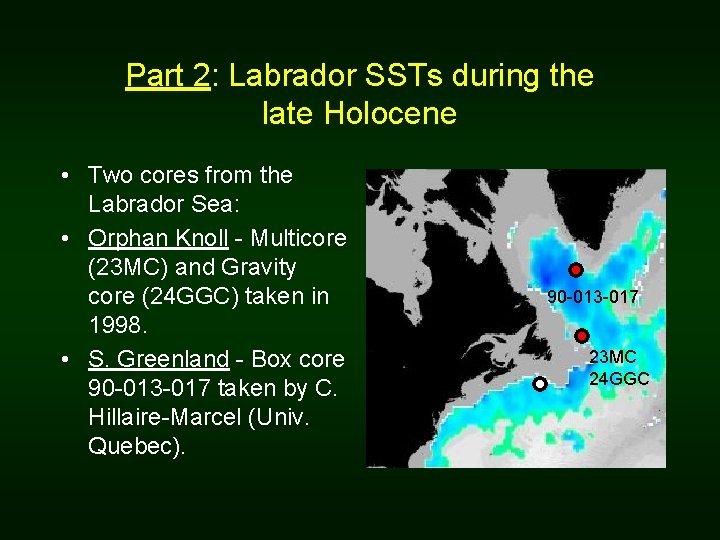 Part 2: Labrador SSTs during the late Holocene

• Two cores from the Labrador Sea:

• Orphan Knoll - Multicore (23MC) and Gravity core (24GGC) taken in 1998.

• S. Greenland - Box core 90-013-017 taken by C. Hillaire-Marcel (Univ. Quebec).

90-013-017

23MC
24GGC